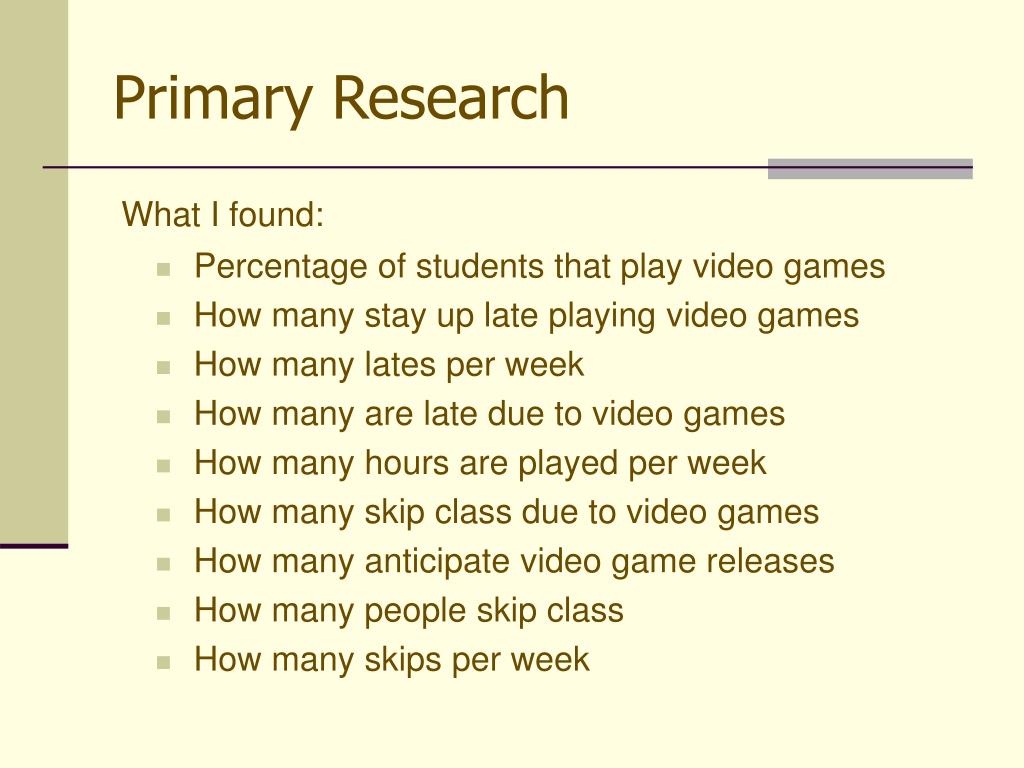 Primary Research

What I found:

- Percentage of students that play video games
- How many stay up late playing video games
- How many lates per week
- How many are late due to video games
- How many hours are played per week
- How many skip class due to video games
- How many anticipate video game releases
- How many people skip class
- How many skips per week